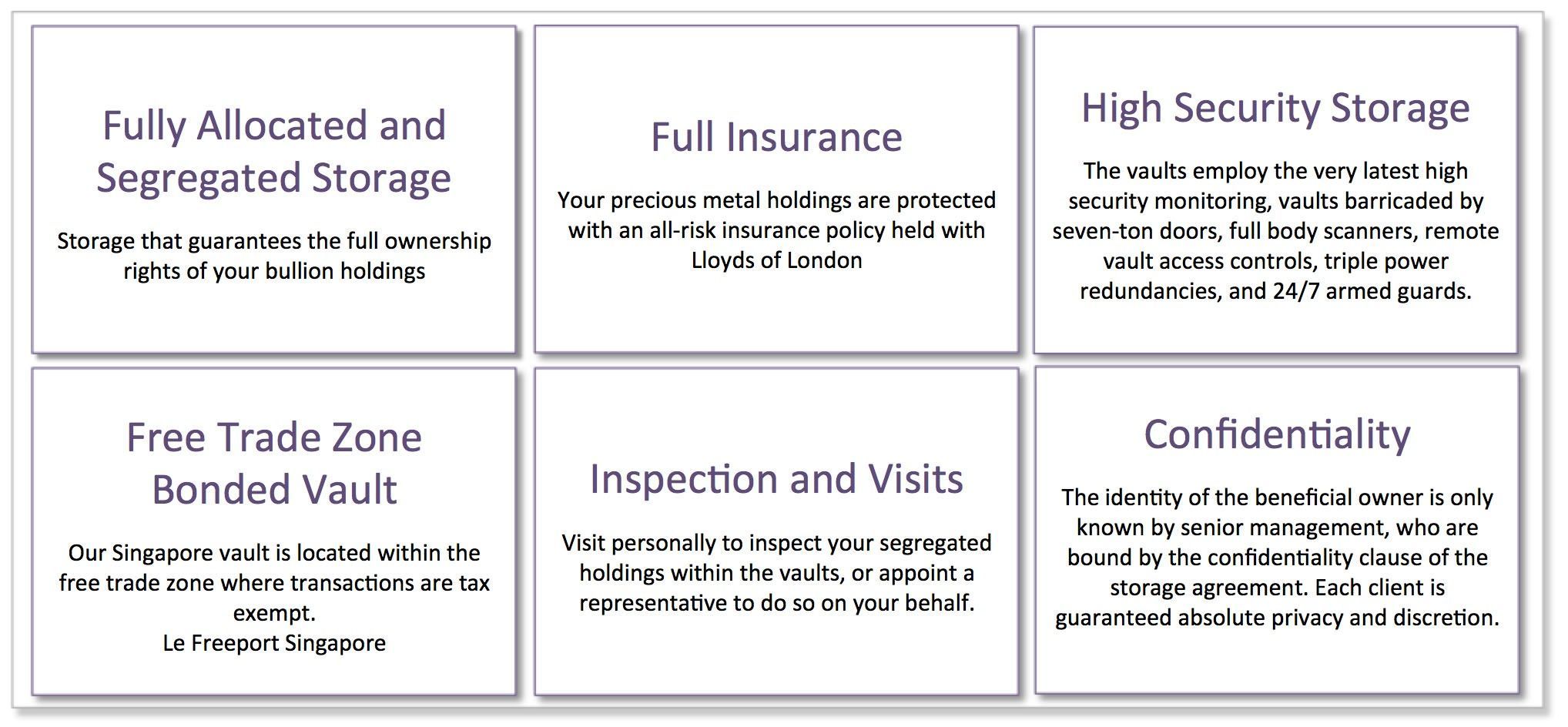 Fully Allocated and Segregated Storage

Storage that guarantees the full ownership rights of your bullion holdings

Full Insurance

Your precious metal holdings are protected with an all-risk insurance policy held with Lloyds of London

High Security Storage

The vaults employ the very latest high security monitoring, vaults barricaded by seven-ton doors, full body scanners, remote vault access controls, triple power redundancies, and 24/7 armed guards.

Free Trade Zone Bonded Vault

Our Singapore vault is located within the free trade zone where transactions are tax exempt.
Le Freeport Singapore

Inspection and Visits

Visit personally to inspect your segregated holdings within the vaults, or appoint a representative to do so on your behalf.

Confidentiality

The identity of the beneficial owner is only known by senior management, who are bound by the confidentiality clause of the storage agreement. Each client is guaranteed absolute privacy and discretion.